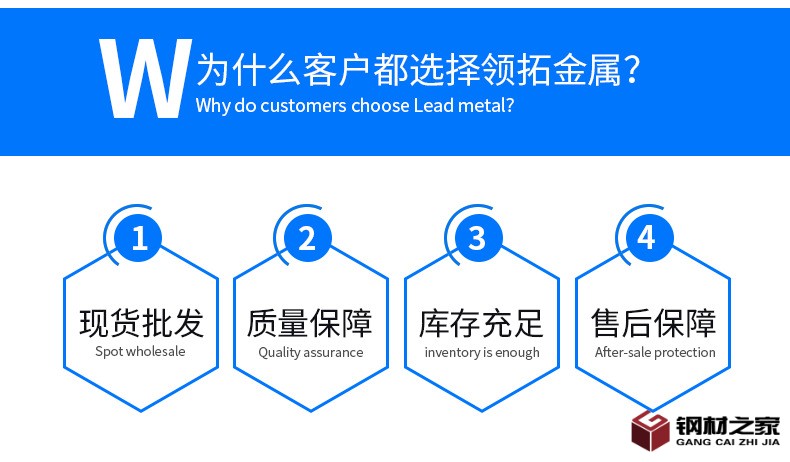 W 为什么客户都选择领拓金属?
Why do customers choose Lead metal?

1
现货批发
Spot wholesale

2
质量保障
Quality assurance

3
库存充足
inventory is enough

4
售后保障
After-sale protection

钢材之家
GANG CAI ZHI JIA